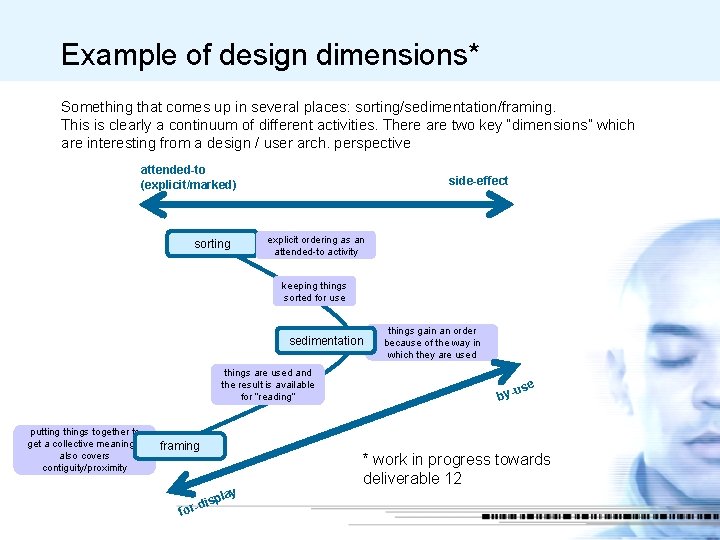 Example of design dimensions*

Something that comes up in several places: sorting/sedimentation/framing. This is clearly a continuum of different activities. There are two key "dimensions" which are interesting from a design / user arch. perspective

attended-to (explicit/marked)

side-effect

sorting

explicit ordering as an attended-to activity

keeping things sorted for use

sedimentation

things gain an order because of the way in which they are used

things are used and the result is available for "reading"

by-use

putting things together to get a collective meaning also covers contiguity/proximity

framing

for-display

* work in progress towards deliverable 12